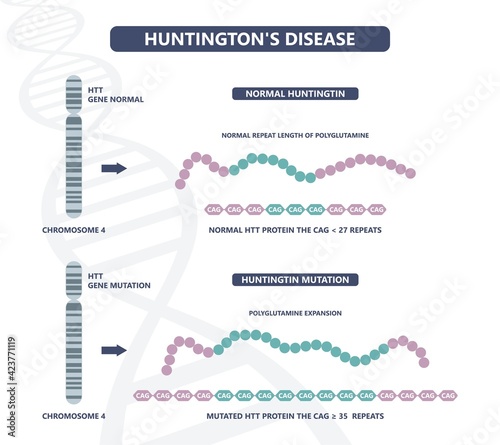 HUNTINGTON'S DISEASE

HTT
GENE NORMAL

NORMAL HUNTINGTIN

NORMAL REPEAT LENGTH OF POLYGLUTAMINE

CAG CAG CAG CAG CAG CAG CAG CAG CAG

CHROMOSOME 4

NORMAL HTT PROTEIN THE CAG < 27 REPEATS

HTT
GENE MUTATION

HUNTINGTIN MUTATION

POLYGLUTAMINE EXPANSION

CAG CAG CAG CAG CAG CAG CAG CAG CAG CAG CAG CAG CAG CAG CAG CAG

CHROMOSOME 4

MUTATED HTT PROTEIN THE CAG ≥ 35 REPEATS

Adobe Stock | #423771119